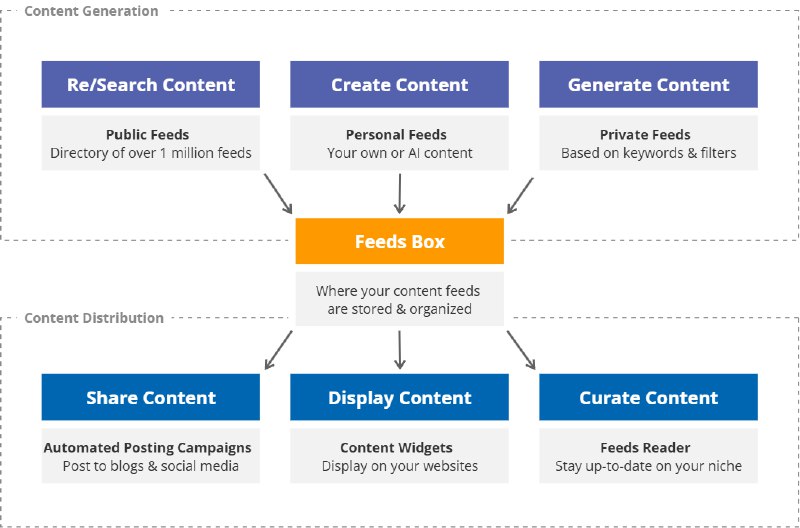 Content Generation

Re/Search Content

Public Feeds
Directory of over 1 million feeds

Create Content

Personal Feeds
Your own or AI content

Generate Content

Private Feeds
Based on keywords & filters

Feeds Box

Where your content feeds are stored & organized

Content Distribution

Share Content

Automated Posting Campaigns
Post to blogs & social media

Display Content

Content Widgets
Display on your websites

Curate Content

Feeds Reader
Stay up-to-date on your niche